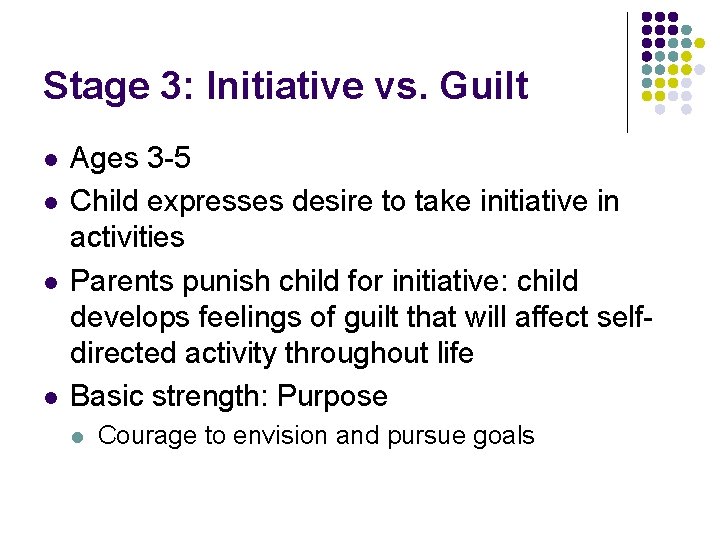 Stage 3: Initiative vs. Guilt

- Ages 3-5
- Child expresses desire to take initiative in activities
- Parents punish child for initiative: child develops feelings of guilt that will affect self-directed activity throughout life
- Basic strength: Purpose
  - Courage to envision and pursue goals